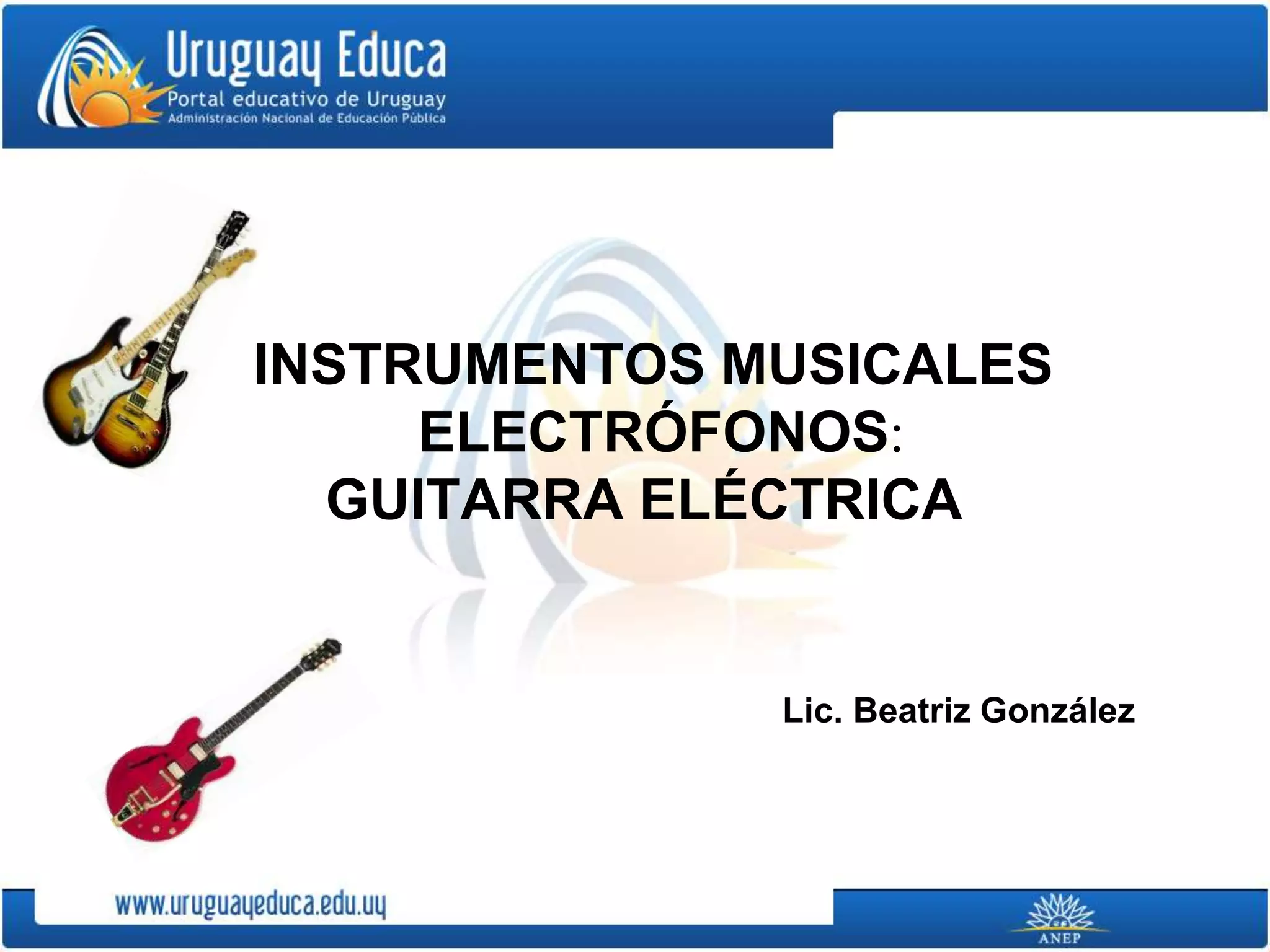 Uruguay Educa
Portal educativo de Uruguay
Administración Nacional de Educación Pública

INSTRUMENTOS MUSICALES ELECTRÓFONOS:
GUITARRA ELÉCTRICA

Lic. Beatriz González

www.uruguayeduca.edu.uy

ANEP